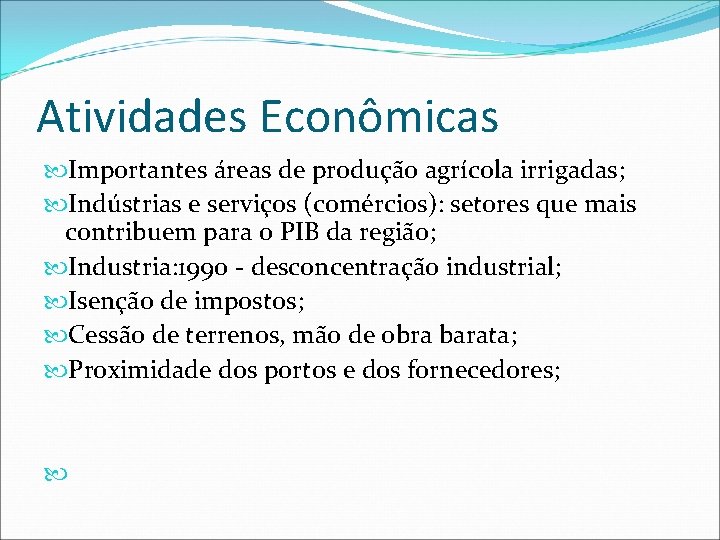 Atividades Econômicas

Importantes áreas de produção agrícola irrigadas;

Indústrias e serviços (comércios): setores que mais contribuem para o PIB da região;

Industria:1990 - desconcentração industrial;

Isenção de impostos;

Cessão de terrenos, mão de obra barata;

Proximidade dos portos e dos fornecedores;